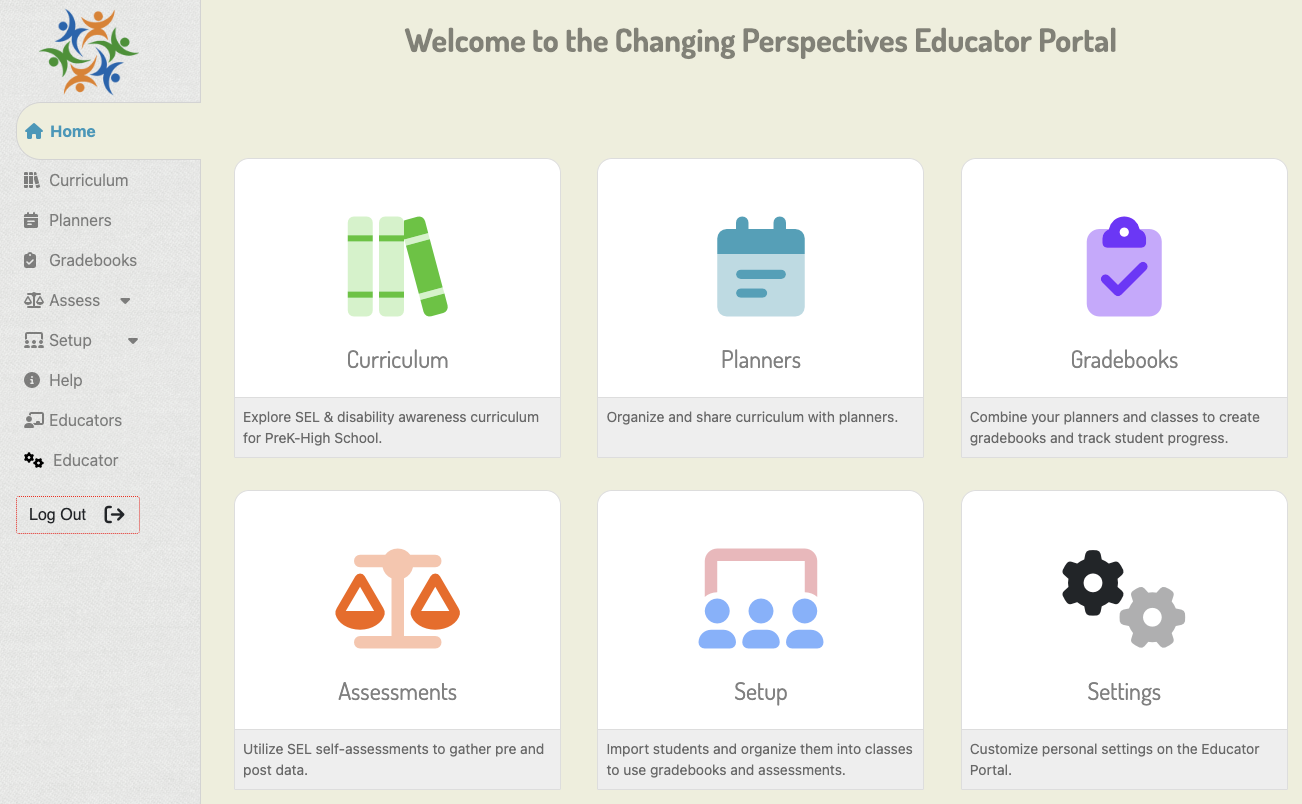 Home
Curriculum
Planners
Gradebooks
Assess
Setup
Help
Educators
Educator
Log Out

Welcome to the Changing Perspectives Educator Portal

Curriculum
Explore SEL & disability awareness curriculum for PreK-High School.

Planners
Organize and share curriculum with planners.

Gradebooks
Combine your planners and classes to create gradebooks and track student progress.

Assessments
Utilize SEL self-assessments to gather pre and post data.

Setup
Import students and organize them into classes to use gradebooks and assessments.

Settings
Customize personal settings on the Educator Portal.